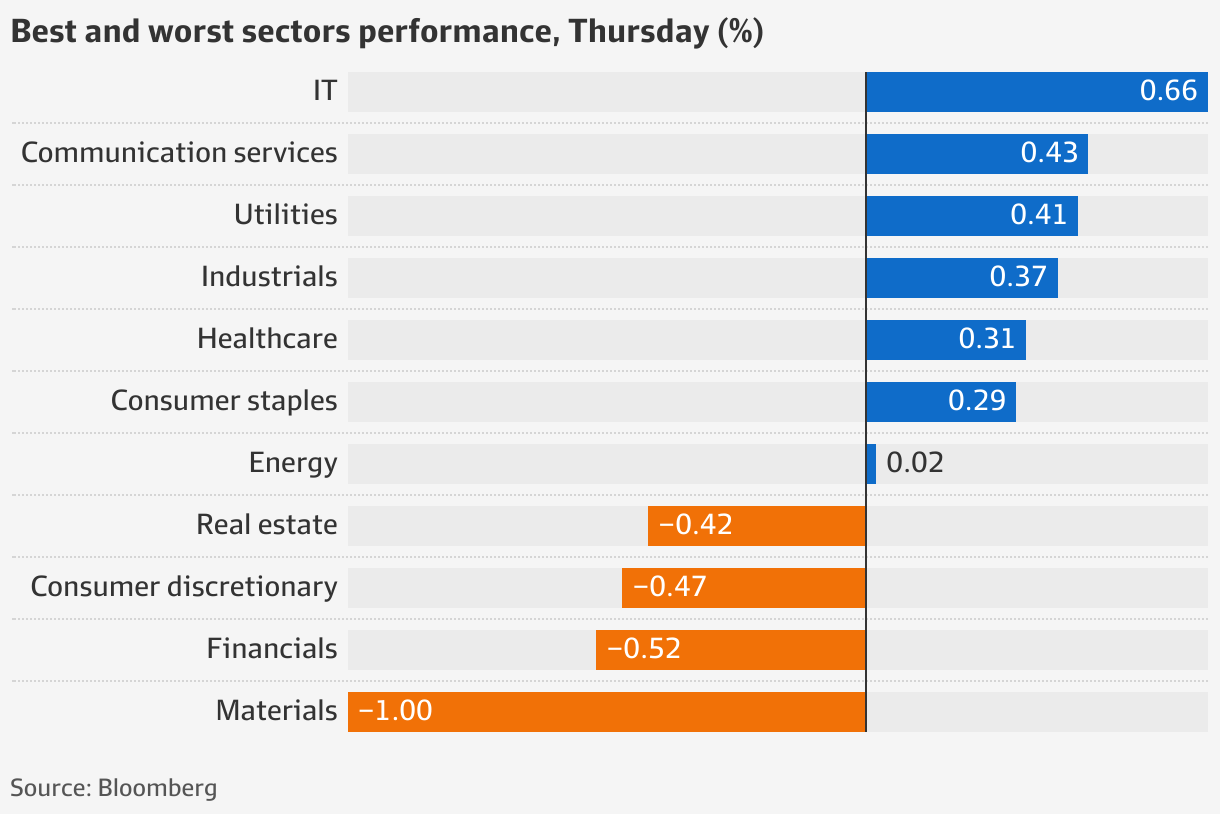 Best and worst sectors performance, Thursday (%)

IT 0.66
Communication services 0.43
Utilities 0.41
Industrials 0.37
Healthcare 0.31
Consumer staples 0.29
Energy 0.02
Real estate −0.42
Consumer discretionary −0.47
Financials −0.52
Materials −1.00

Source: Bloomberg